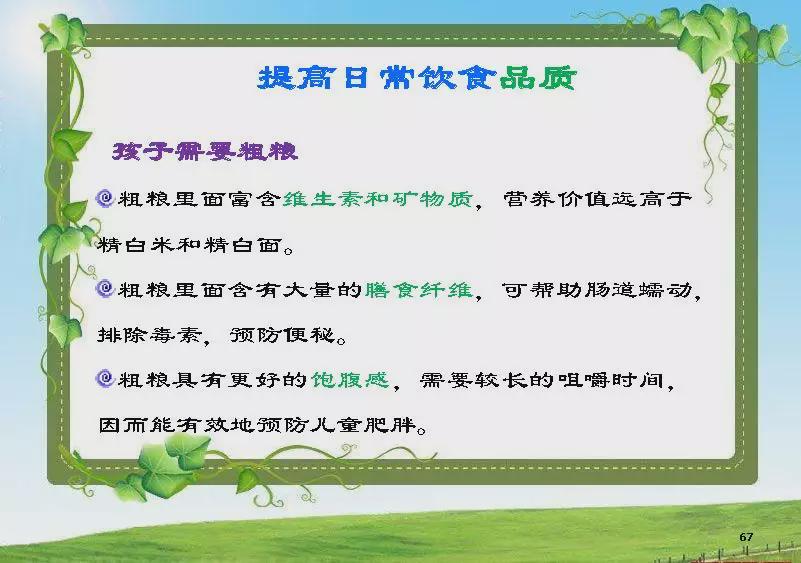 提高日常饮食品质

孩子需要粗粮

粗粮里面富含维生素和矿物质，营养价值远高于精白米和精白面。

粗粮里面含有大量的膳食纤维，可帮助肠道蠕动，排除毒素，预防便秘。

粗粮具有更好的饱腹感，需要较长的咀嚼时间，因而能有效地预防儿童肥胖。

67